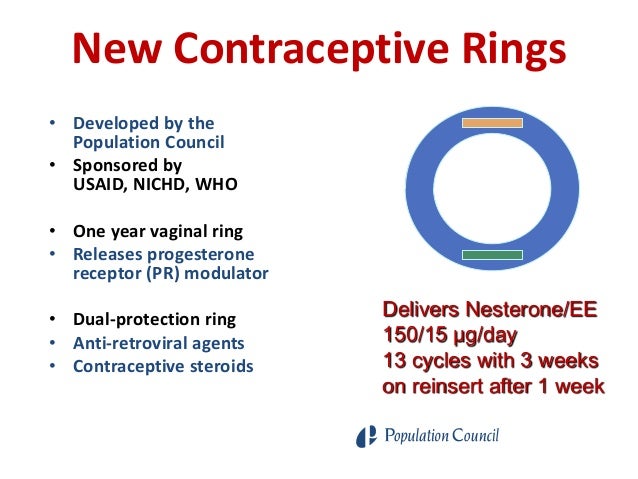 New Contraceptive Rings

• Developed by the Population Council
• Sponsored by USAID, NICHD, WHO

• One year vaginal ring
• Releases progesterone receptor (PR) modulator

• Dual-protection ring
• Anti-retroviral agents
• Contraceptive steroids

Delivers Nesterone/EE
150/15 µg/day
13 cycles with 3 weeks on reinsert after 1 week

Population Council